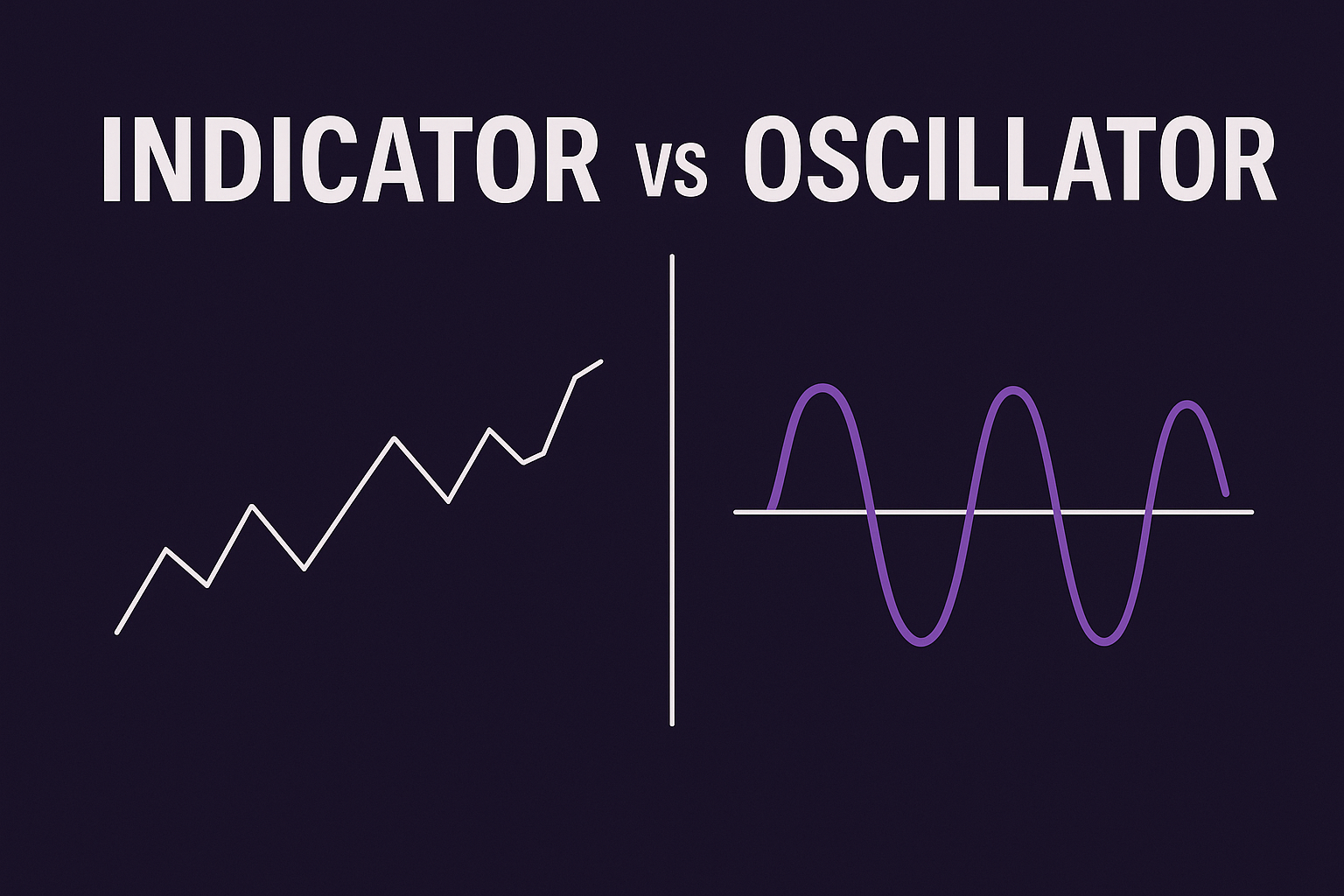 INDICATOR vs OSCILLATOR